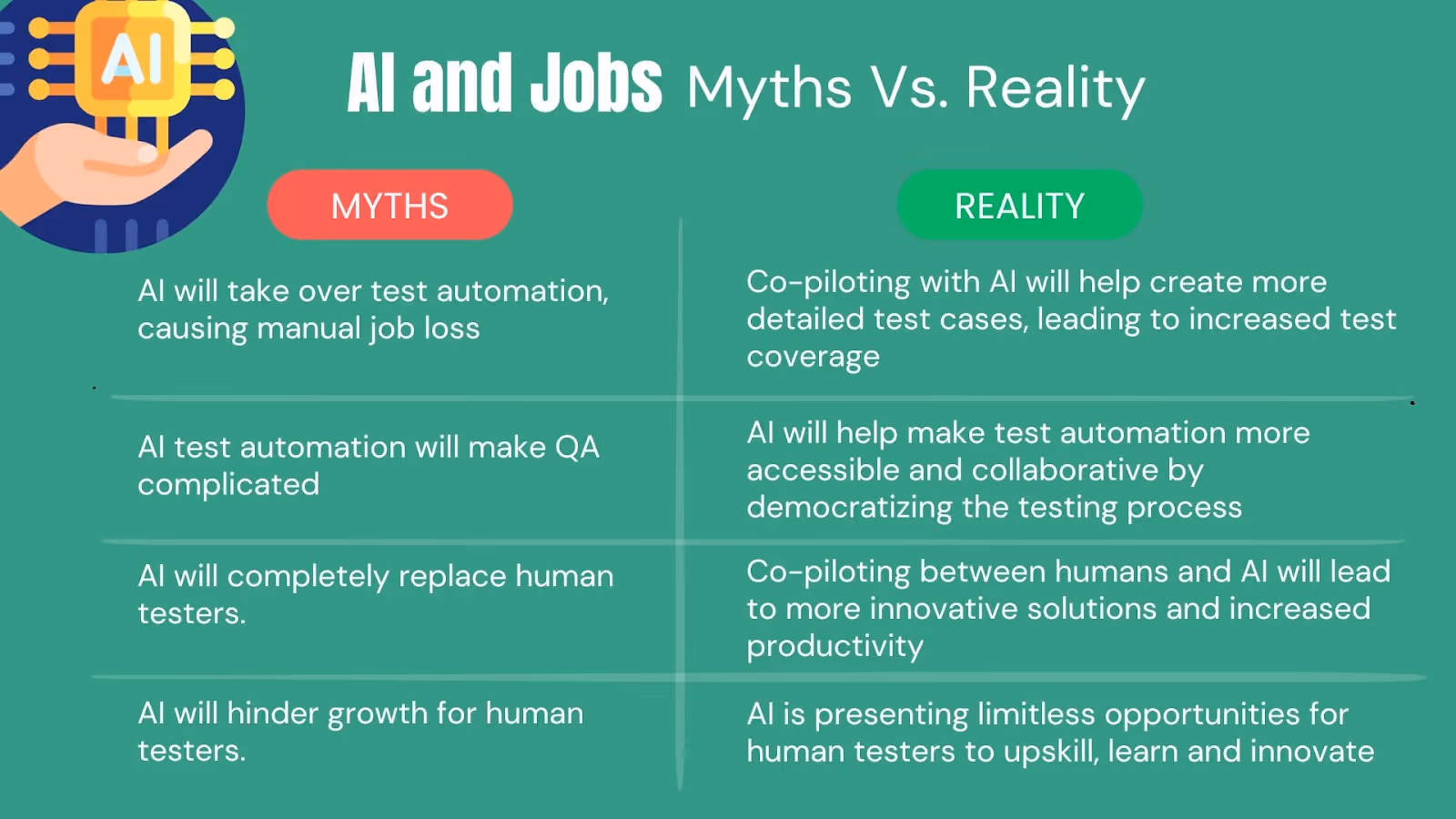 AI

AI and Jobs Myths Vs. Reality

| MYTHS | REALITY |
|---|---|
| AI will take over test automation, causing manual job loss | Co-piloting with AI will help create more detailed test cases, leading to increased test coverage |
| AI test automation will make QA complicated | AI will help make test automation more accessible and collaborative by democratizing the testing process |
| AI will completely replace human testers. | Co-piloting between humans and AI will lead to more innovative solutions and increased productivity |
| AI will hinder growth for human testers. | AI is presenting limitless opportunities for human testers to upskill, learn and innovate |